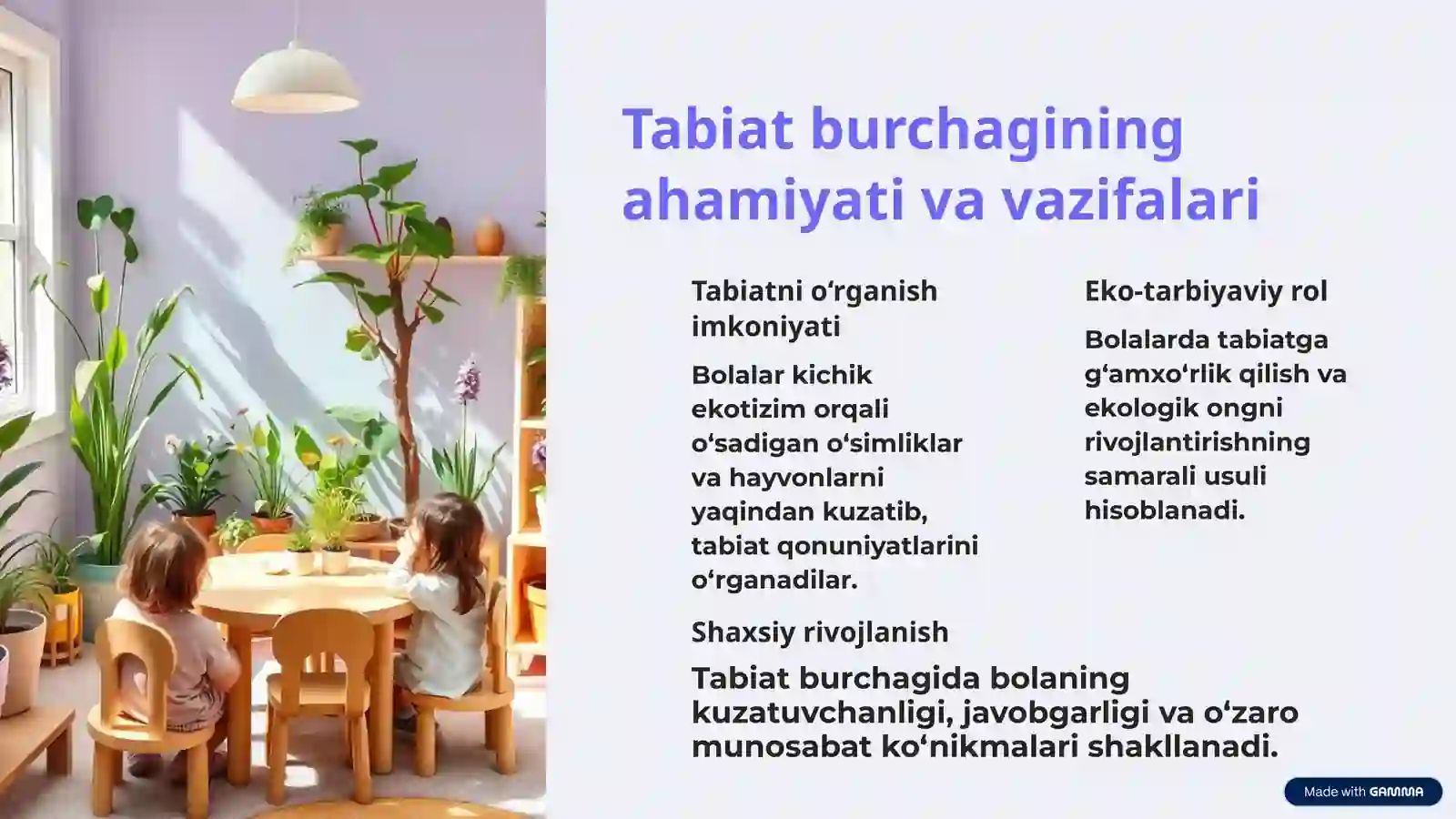 Tabiat burchagining ahamiyati va vazifalari

Tabiatni o‘rganish imkoniyati

Bolalar kichik ekotizim orqali o‘sadigan o‘simliklar va hayvonlarni yaqindan kuzatib, tabiat qonuniyatlarini o‘rganadilar.

Eko-tarbiyaviy rol

Bolalarda tabiatga g‘amxo‘rlik qilish va ekologik ongni rivojlantirishning samarali usuli hisoblanadi.

Shaxsiy rivojlanish

Tabiat burchagida bolaning kuzatuvchanligi, javobgarligi va o‘zaro munosabat ko‘nikmalari shakllanadi.

Made with GAMMA